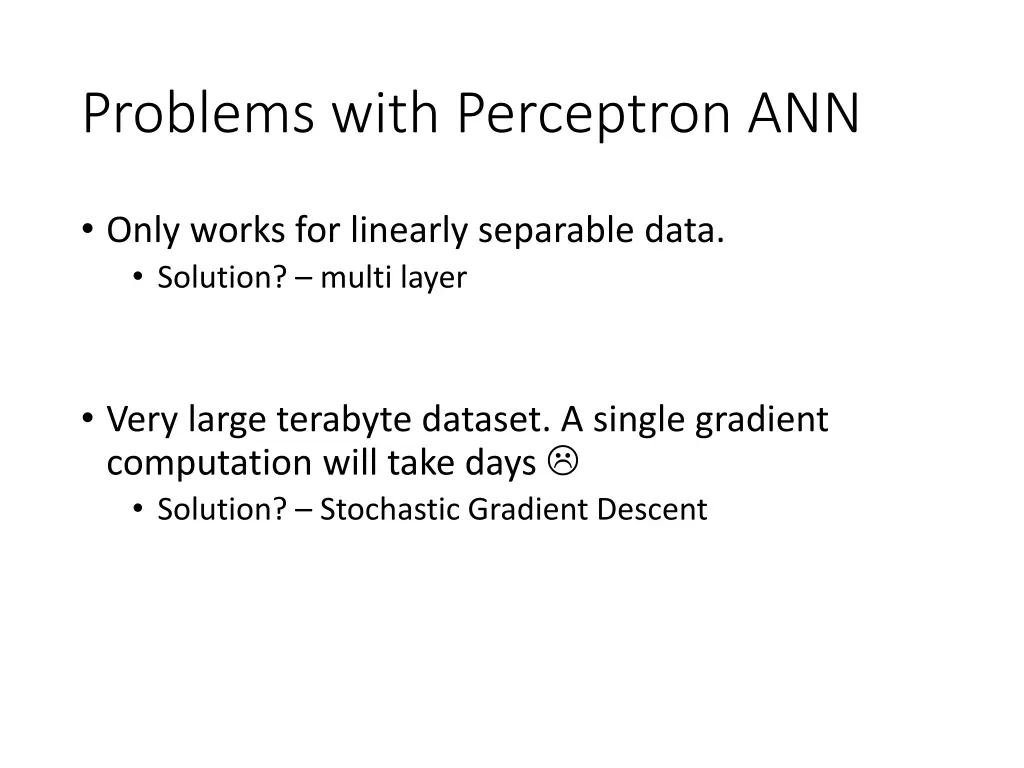 Problems with Perceptron ANN

• Only works for linearly separable data.
  • Solution? – multi layer

• Very large terabyte dataset. A single gradient computation will take days ☹
  • Solution? – Stochastic Gradient Descent